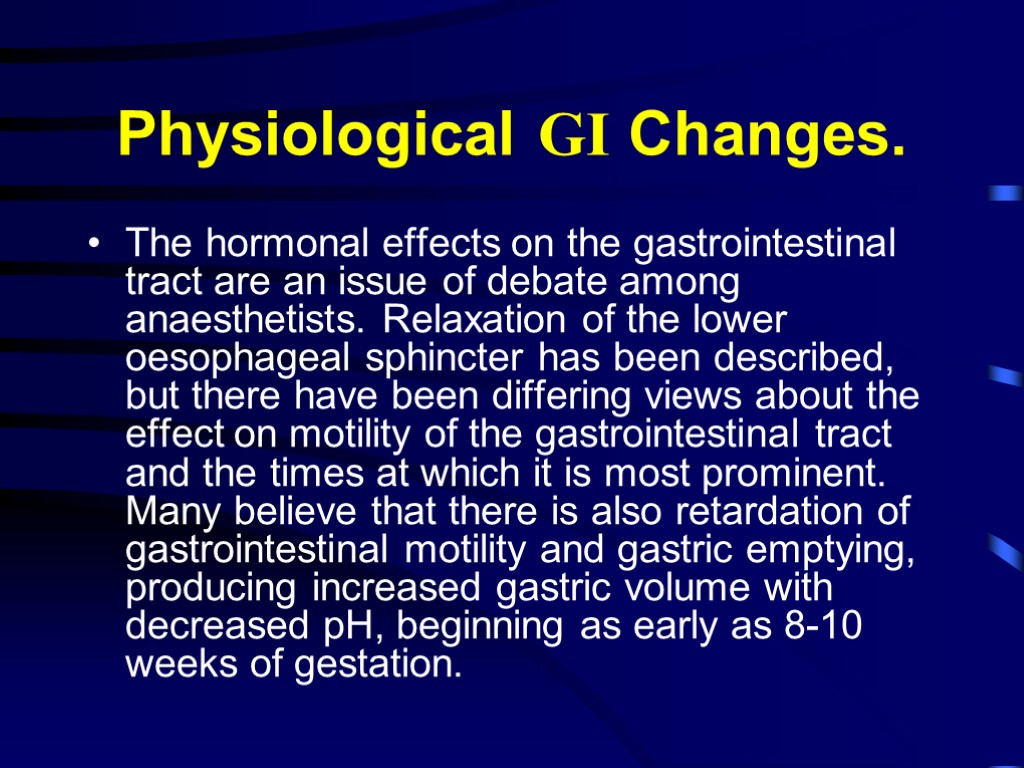 Physiological GI Changes.

• The hormonal effects on the gastrointestinal tract are an issue of debate among anaesthetists. Relaxation of the lower oesophageal sphincter has been described, but there have been differing views about the effect on motility of the gastrointestinal tract and the times at which it is most prominent. Many believe that there is also retardation of gastrointestinal motility and gastric emptying, producing increased gastric volume with decreased pH, beginning as early as 8-10 weeks of gestation.